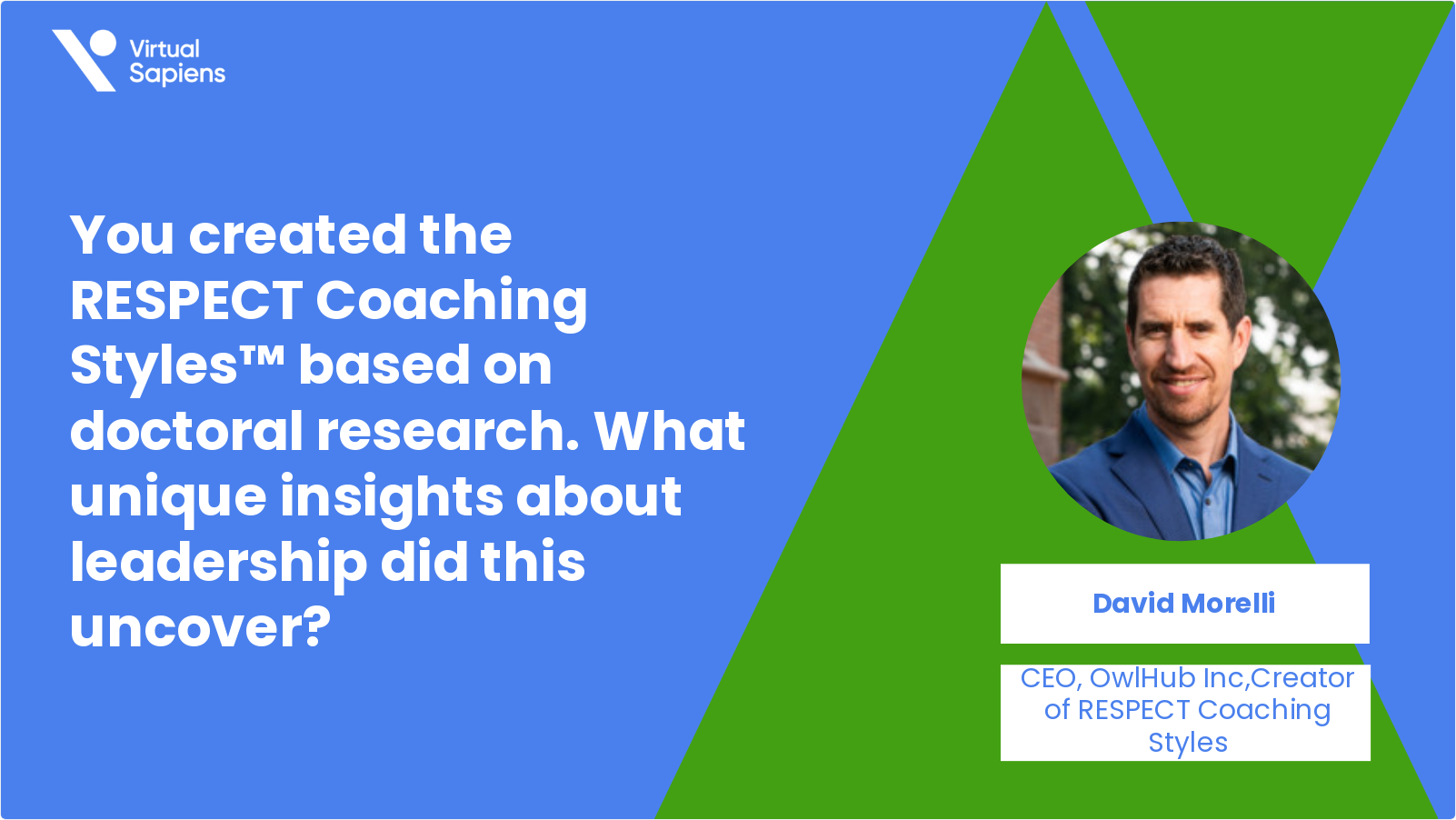 Virtual Sapiens

You created the RESPECT Coaching Styles™ based on doctoral research. What unique insights about leadership did this uncover?

David Morelli

CEO, OwlHub Inc,Creator of RESPECT Coaching Styles